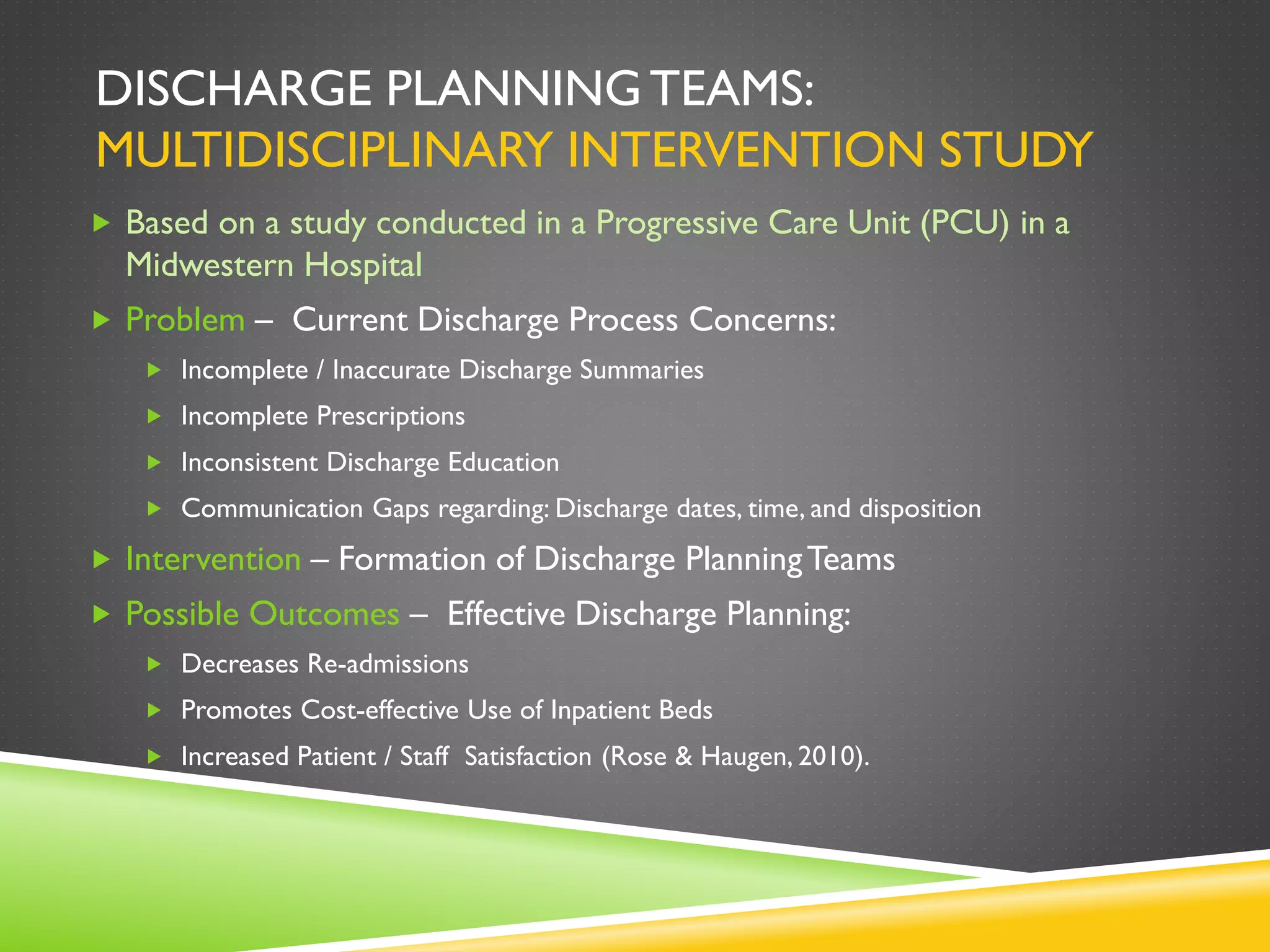 DISCHARGE PLANNING TEAMS:
MULTIDISCIPLINARY INTERVENTION STUDY

Based on a study conducted in a Progressive Care Unit (PCU) in a Midwestern Hospital

Problem – Current Discharge Process Concerns:

Incomplete / Inaccurate Discharge Summaries

Incomplete Prescriptions

Inconsistent Discharge Education

Communication Gaps regarding: Discharge dates, time, and disposition

Intervention – Formation of Discharge Planning Teams

Possible Outcomes – Effective Discharge Planning:

Decreases Re-admissions

Promotes Cost-effective Use of Inpatient Beds

Increased Patient / Staff Satisfaction (Rose & Haugen, 2010).